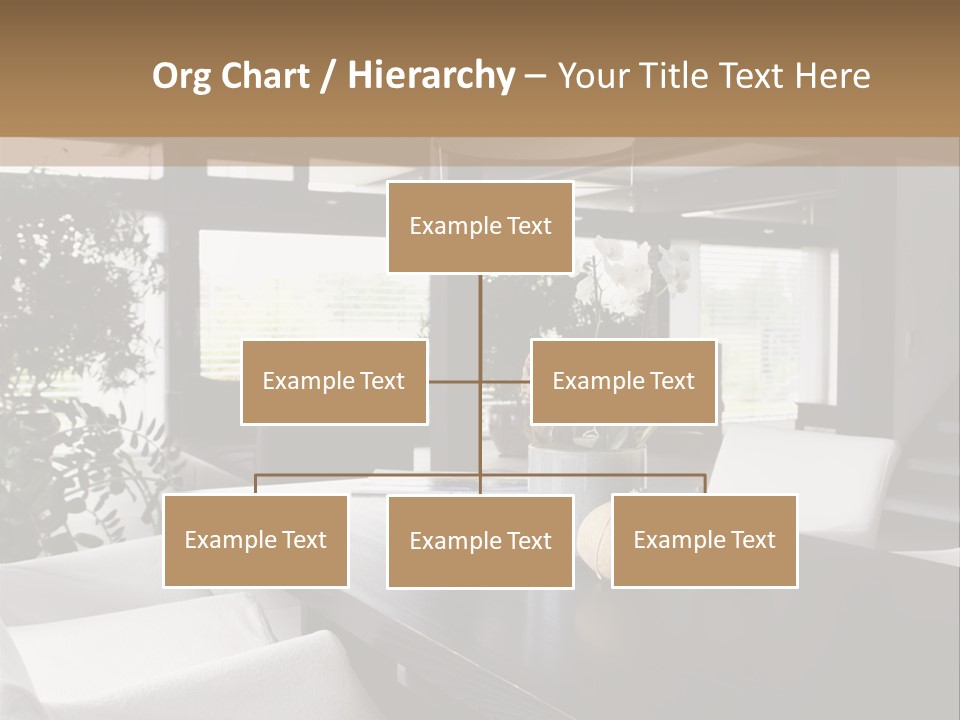 Org Chart / Hierarchy – Your Title Text Here

Example Text

Example Text

Example Text

Example Text

Example Text

Example Text